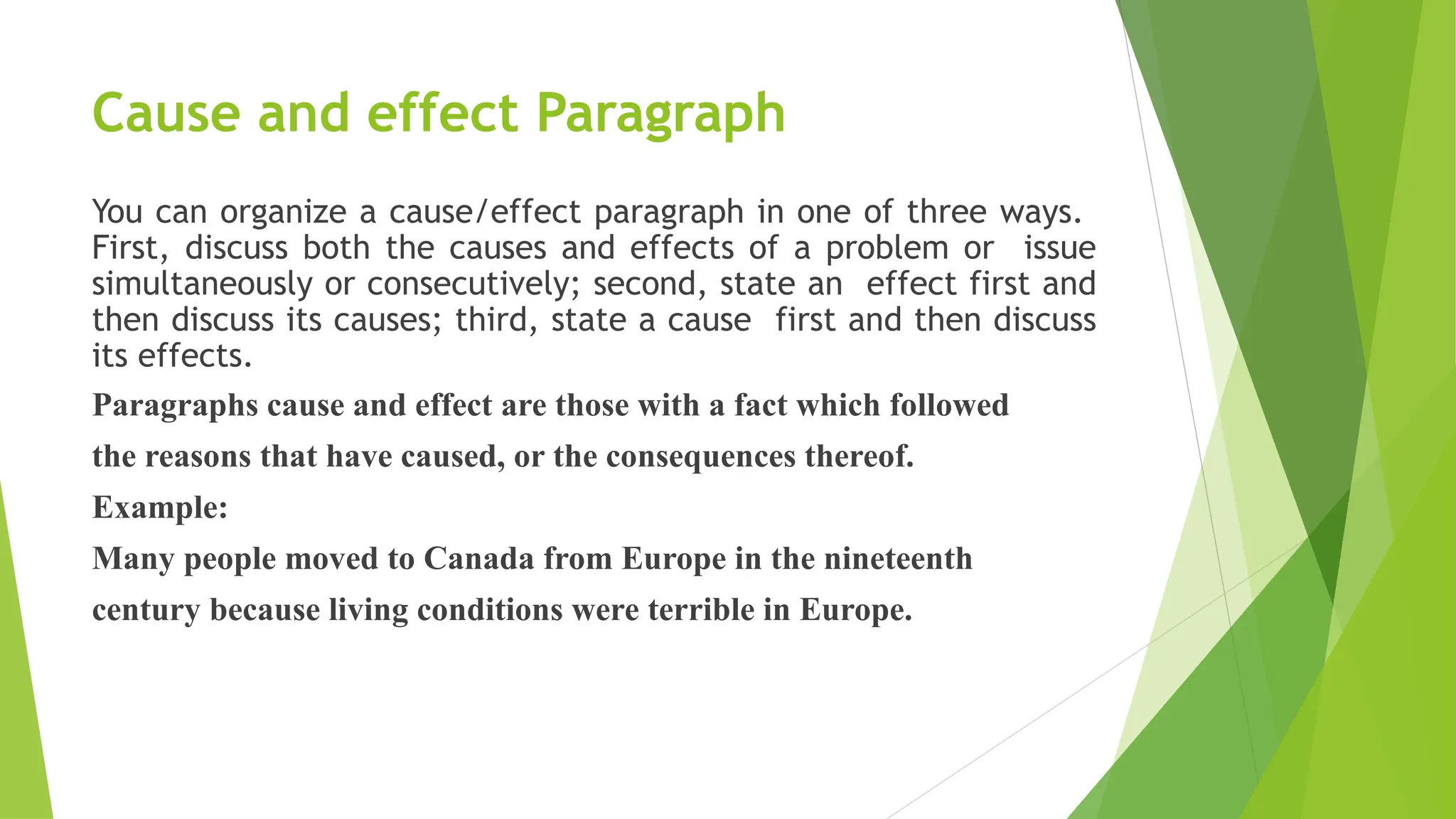 Cause and effect Paragraph

You can organize a cause/effect paragraph in one of three ways. First, discuss both the causes and effects of a problem or issue simultaneously or consecutively; second, state an effect first and then discuss its causes; third, state a cause first and then discuss its effects.

Paragraphs cause and effect are those with a fact which followed the reasons that have caused, or the consequences thereof.

Example:

Many people moved to Canada from Europe in the nineteenth century because living conditions were terrible in Europe.